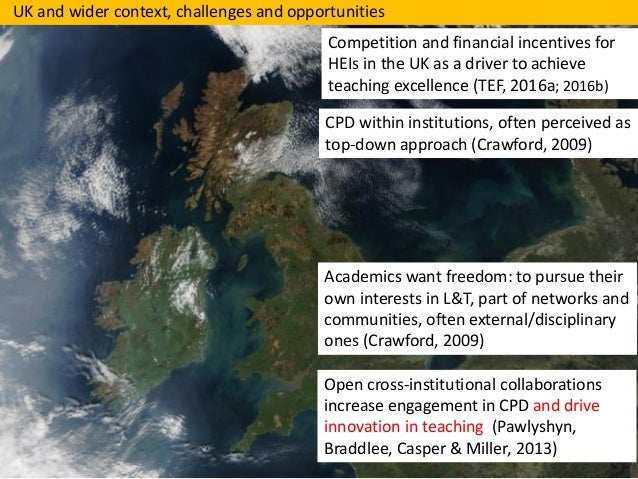 UK and wider context, challenges and opportunities

Competition and financial incentives for HEIs in the UK as a driver to achieve teaching excellence (TEF, 2016a; 2016b)

CPD within institutions, often perceived as top-down approach (Crawford, 2009)

Academics want freedom: to pursue their own interests in L&T, part of networks and communities, often external/disciplinary ones (Crawford, 2009)

Open cross-institutional collaborations increase engagement in CPD and drive innovation in teaching (Pawlyshyn, Braddlee, Casper & Miller, 2013)